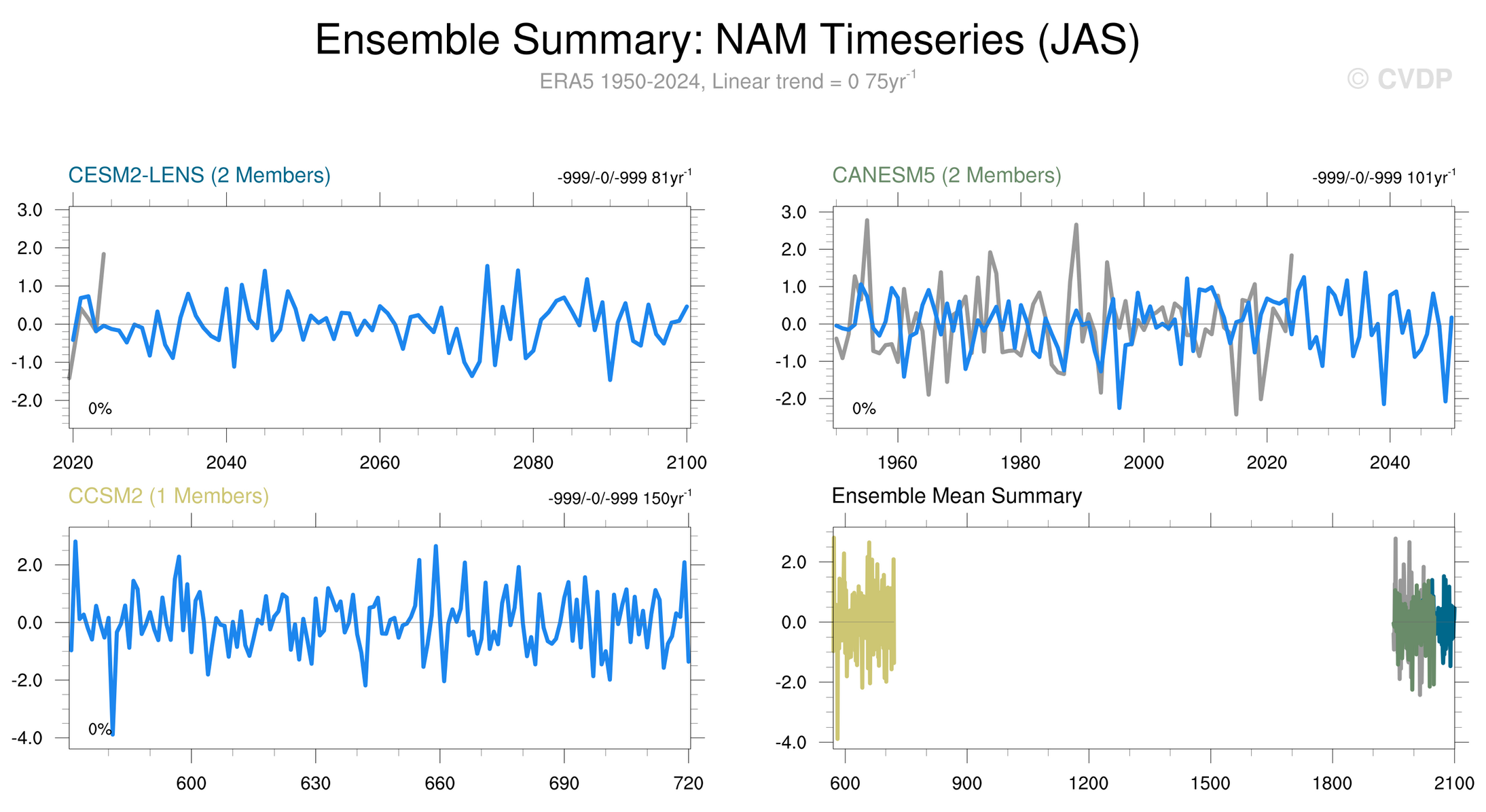 Ensemble Summary: NAM Timeseries (JAS)

ERA5 1950-2024, Linear trend = 0 75yr$^{-1}$

© CVDP

CESM2-LENS (2 Members)

-999/-0/-999 81yr$^{-1}$

3.0
2.0
1.0
0.0
-1.0
-2.0

0%

2020 2040 2060 2080 2100

CANESM5 (2 Members)

-999/-0/-999 101yr$^{-1}$

3.0
2.0
1.0
0.0
-1.0
-2.0

0%

1960 1980 2000 2020 2040

CCSM2 (1 Members)

-999/-0/-999 150yr$^{-1}$

2.0
0.0
-2.0
-4.0

0%

600 630 660 690 720

Ensemble Mean Summary

2.0
0.0
-2.0
-4.0

600 900 1200 1500 1800 2100